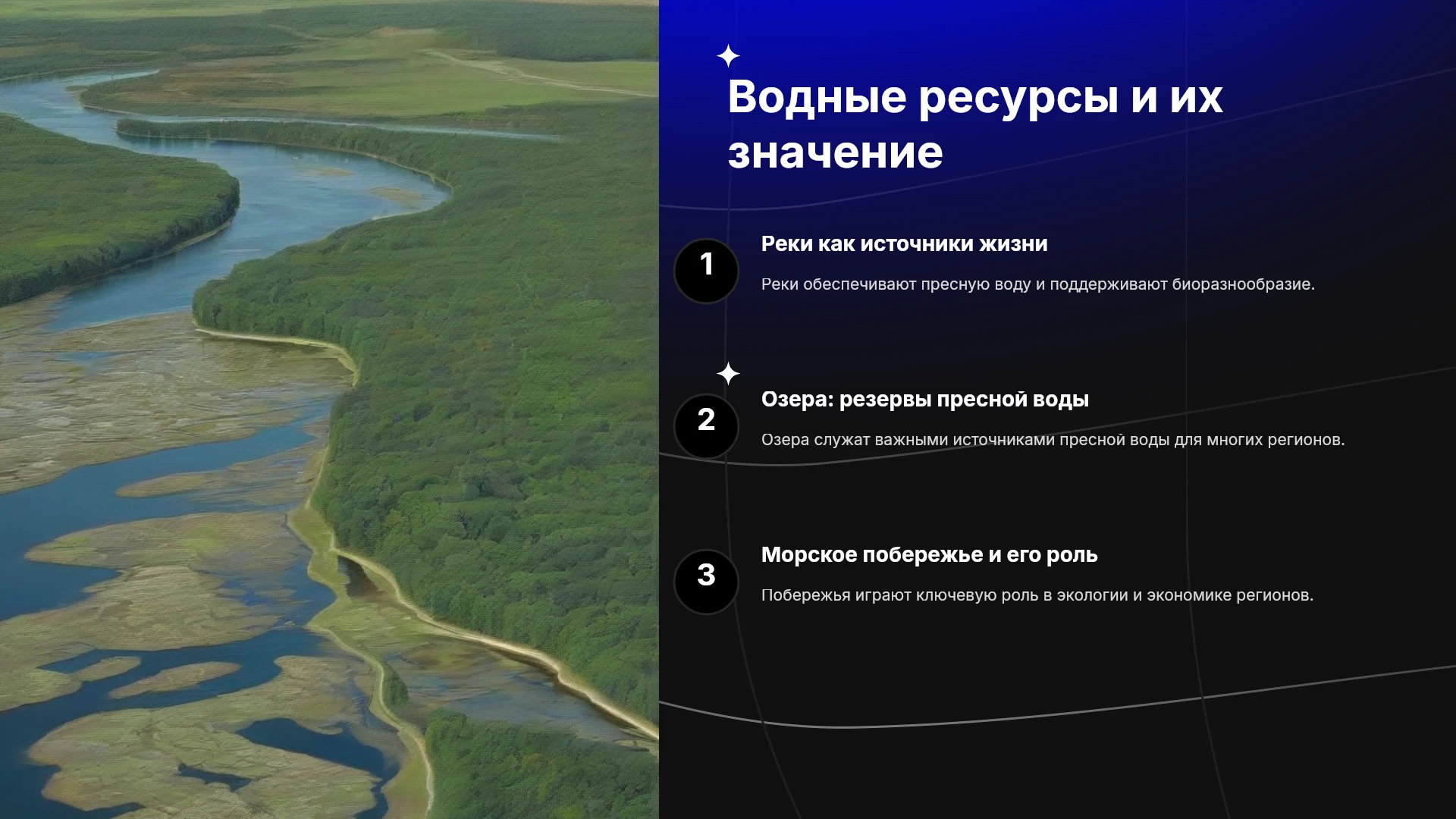 Водные ресурсы и их значение

1

Реки как источники жизни

Реки обеспечивают пресную воду и поддерживают биоразнообразие.

2

Озера: резервы пресной воды

Озера служат важными источниками пресной воды для многих регионов.

3

Морское побережье и его роль

Побережья играют ключевую роль в экологии и экономике регионов.